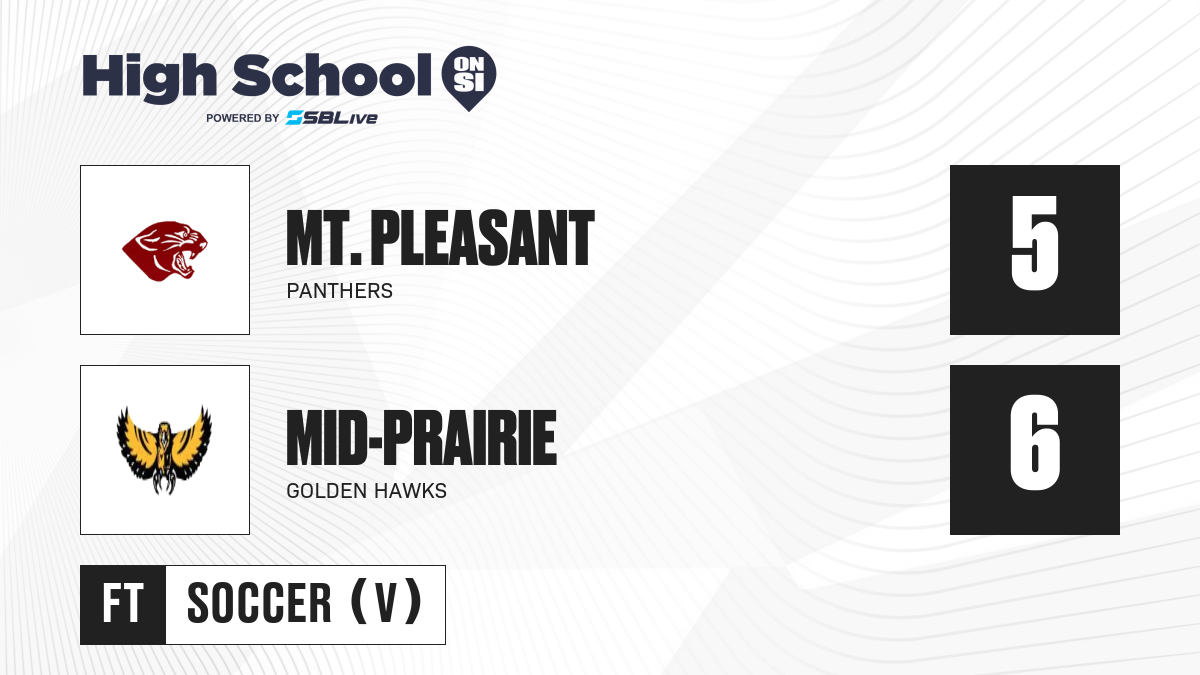 High School ON SI
POWERED BY SBLive

MT. PLEASANT
PANTHERS
5

MID-PRAIRIE
GOLDEN HAWKS
6

FT
SOCCER (V)